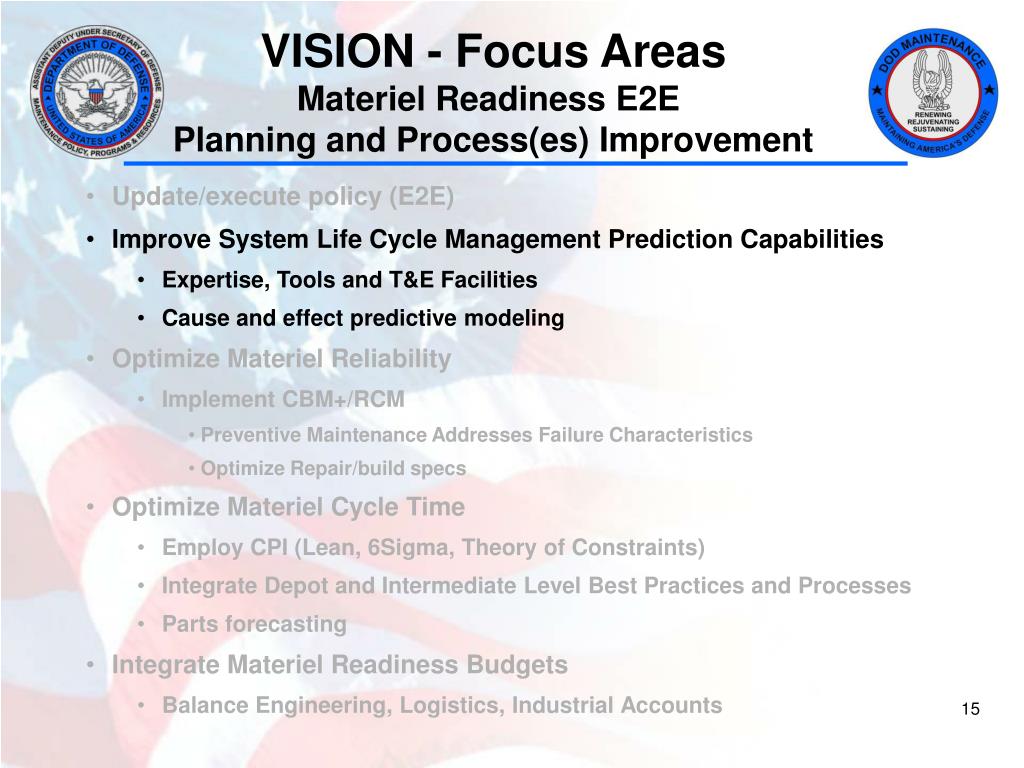 ASSISTANT DEPUTY UNDER SECRETARY OF DEFENSE
DEPARTMENT OF DEFENSE
UNITED STATES OF AMERICA
MAINTENANCE POLICY, PROGRAMS & RESOURCES

VISION - Focus Areas
Materiel Readiness E2E
Planning and Process(es) Improvement

DOD MAINTENANCE
RENEWING
REJUVENATING
SUSTAINING
MAINTAINING AMERICA'S DEFENSE

• Update/execute policy (E2E)
• Improve System Life Cycle Management Prediction Capabilities
• Expertise, Tools and T&E Facilities
• Cause and effect predictive modeling
• Optimize Materiel Reliability
• Implement CBM+/RCM
• Preventive Maintenance Addresses Failure Characteristics
• Optimize Repair/build specs
• Optimize Materiel Cycle Time
• Employ CPI (Lean, 6Sigma, Theory of Constraints)
• Integrate Depot and Intermediate Level Best Practices and Processes
• Parts forecasting
• Integrate Materiel Readiness Budgets
• Balance Engineering, Logistics, Industrial Accounts

15